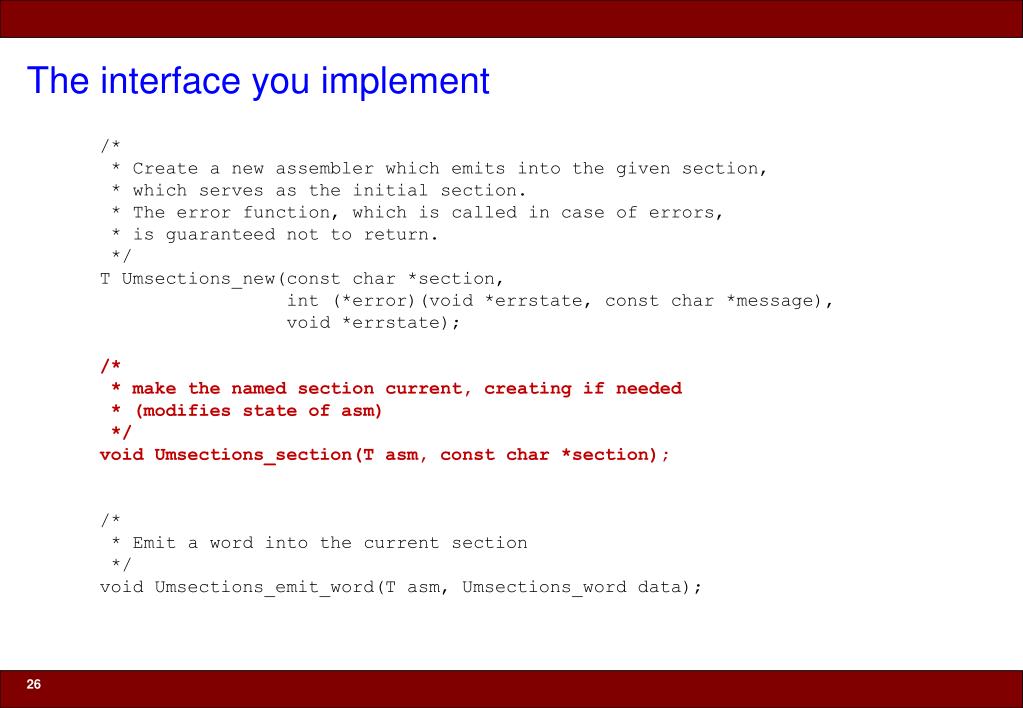 The interface you implement

/*
 * Create a new assembler which emits into the given section,
 * which serves as the initial section.
 * The error function, which is called in case of errors,
 * is guaranteed not to return.
 */
T Umsections_new(const char *section,
                 int (*error)(void *errstate, const char *message),
                 void *errstate);

/*
 * make the named section current, creating if needed
 * (modifies state of asm)
 */
void Umsections_section(T asm, const char *section);

/*
 * Emit a word into the current section
 */
void Umsections_emit_word(T asm, Umsections_word data);

26